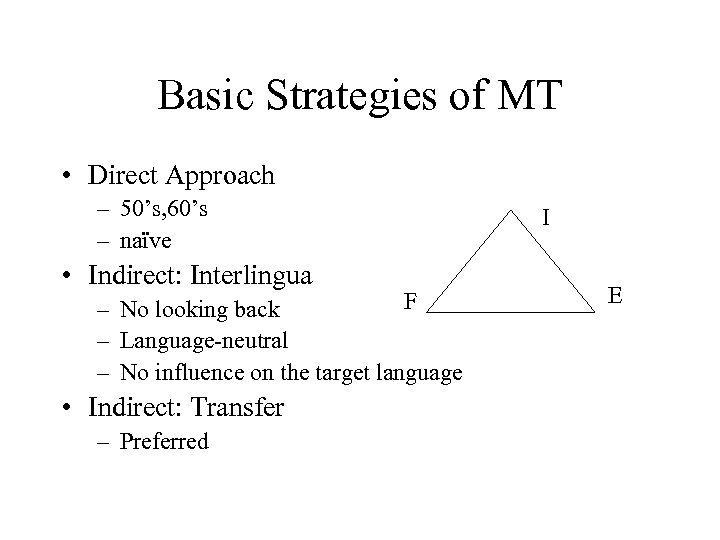 Basic Strategies of MT

• Direct Approach
– 50’s,60’s
– naïve
• Indirect: Interlingua
– No looking back
– Language-neutral
– No influence on the target language
• Indirect: Transfer
– Preferred

I
F
E